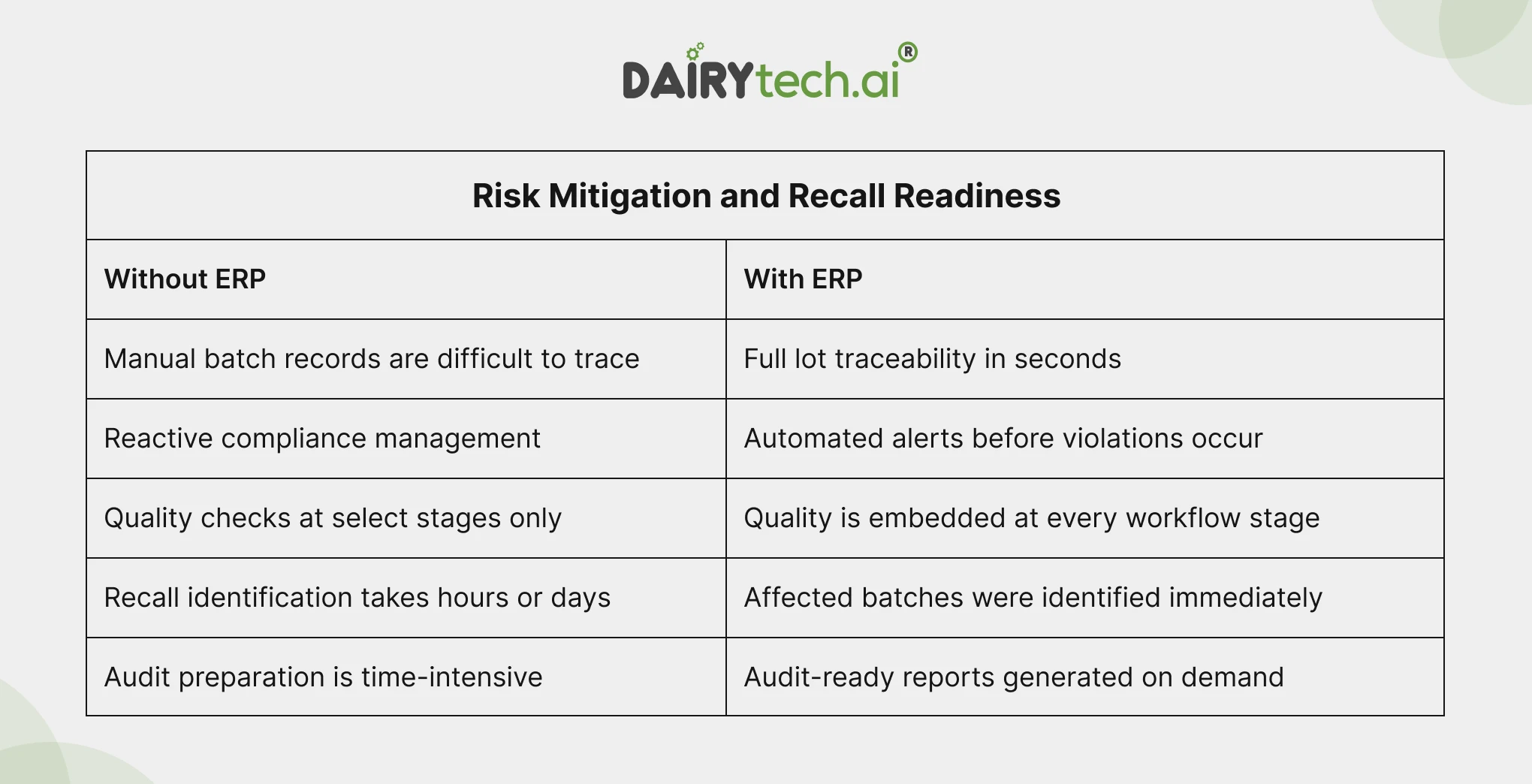 DAIRYtech.ai®

Risk Mitigation and Recall Readiness

| Without ERP | With ERP |
|---|---|
| Manual batch records are difficult to trace | Full lot traceability in seconds |
| Reactive compliance management | Automated alerts before violations occur |
| Quality checks at select stages only | Quality is embedded at every workflow stage |
| Recall identification takes hours or days | Affected batches were identified immediately |
| Audit preparation is time-intensive | Audit-ready reports generated on demand |